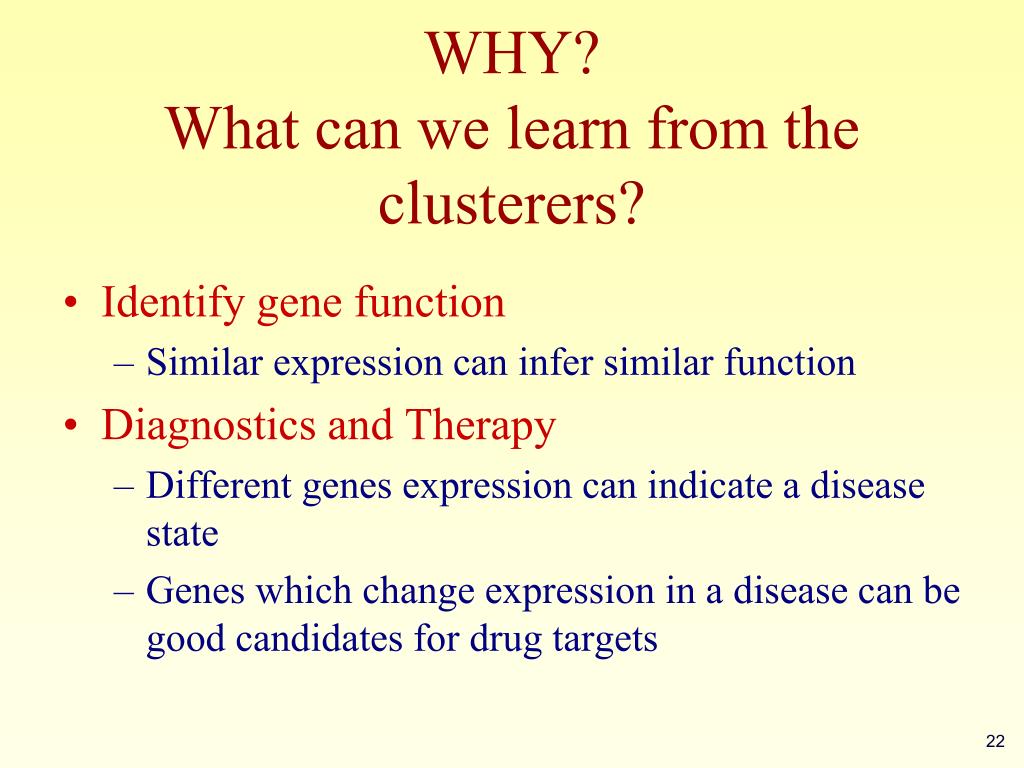 WHY?
What can we learn from the clusterers?

• Identify gene function
  – Similar expression can infer similar function
• Diagnostics and Therapy
  – Different genes expression can indicate a disease state
  – Genes which change expression in a disease can be good candidates for drug targets

22